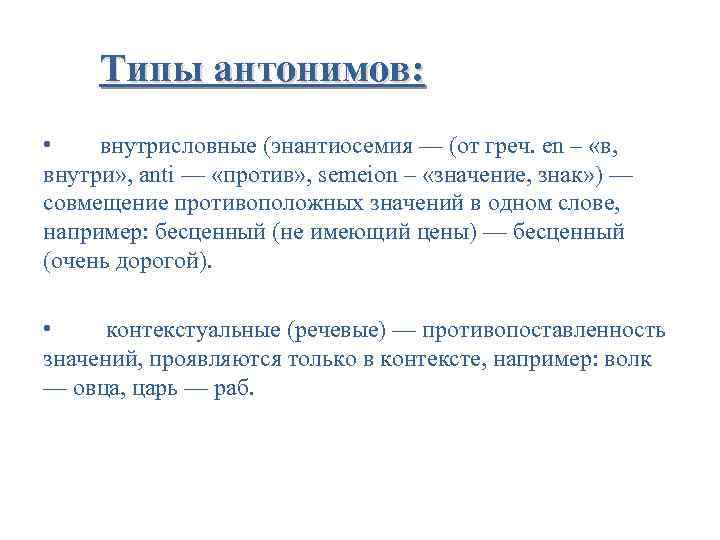 Типы антонимов:

• внутрисловные (энантиосемия — (от греч. en – «в, внутри», anti — «против», semeion – «значение, знак») — совмещение противоположных значений в одном слове, например: бесценный (не имеющий цены) — бесценный (очень дорогой).

• контекстуальные (речевые) — противопоставленность значений, проявляются только в контексте, например: волк — овца, царь — раб.